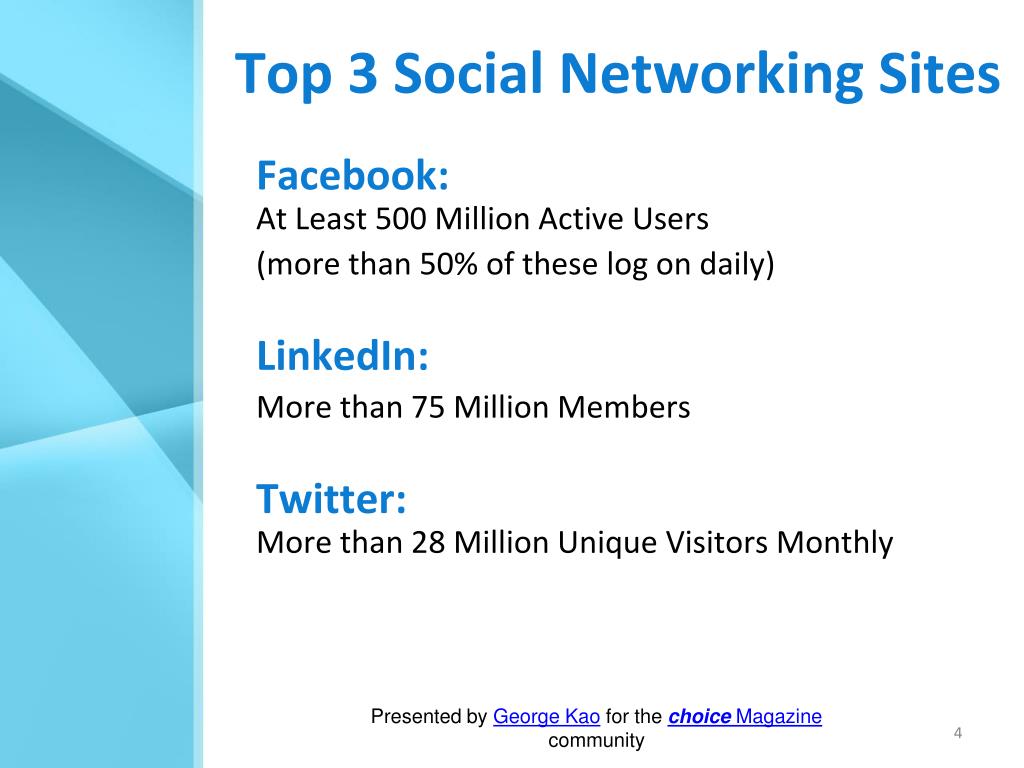 Top 3 Social Networking Sites

Facebook:
At Least 500 Million Active Users
(more than 50% of these log on daily)

LinkedIn:
More than 75 Million Members

Twitter:
More than 28 Million Unique Visitors Monthly

Presented by George Kao for the choice Magazine community

4